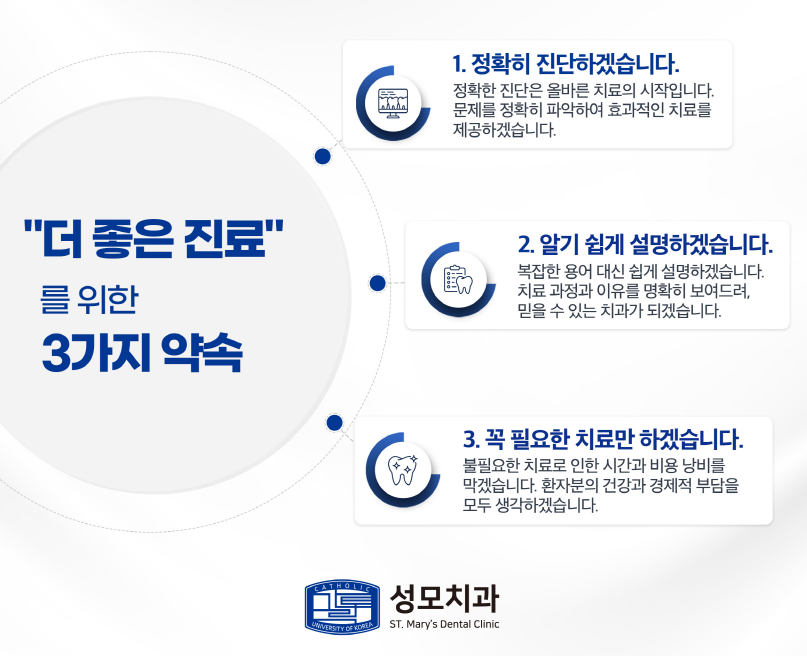 "더 좋은 진료"
를 위한
3가지 약속

1. 정확히 진단하겠습니다.
정확한 진단은 올바른 치료의 시작입니다. 문제를 정확히 파악하여 효과적인 치료를 제공하겠습니다.

2. 알기 쉽게 설명하겠습니다.
복잡한 용어 대신 쉽게 설명하겠습니다. 치료 과정과 이유를 명확히 보여드려, 믿을 수 있는 치과가 되겠습니다.

3. 꼭 필요한 치료만 하겠습니다.
불필요한 치료로 인한 시간과 비용 낭비를 막겠습니다. 환자분의 건강과 경제적 부담을 모두 생각하겠습니다.

CATHOLIC
UNIVERSITY OF KOREA
성모치과
ST. Mary's Dental Clinic